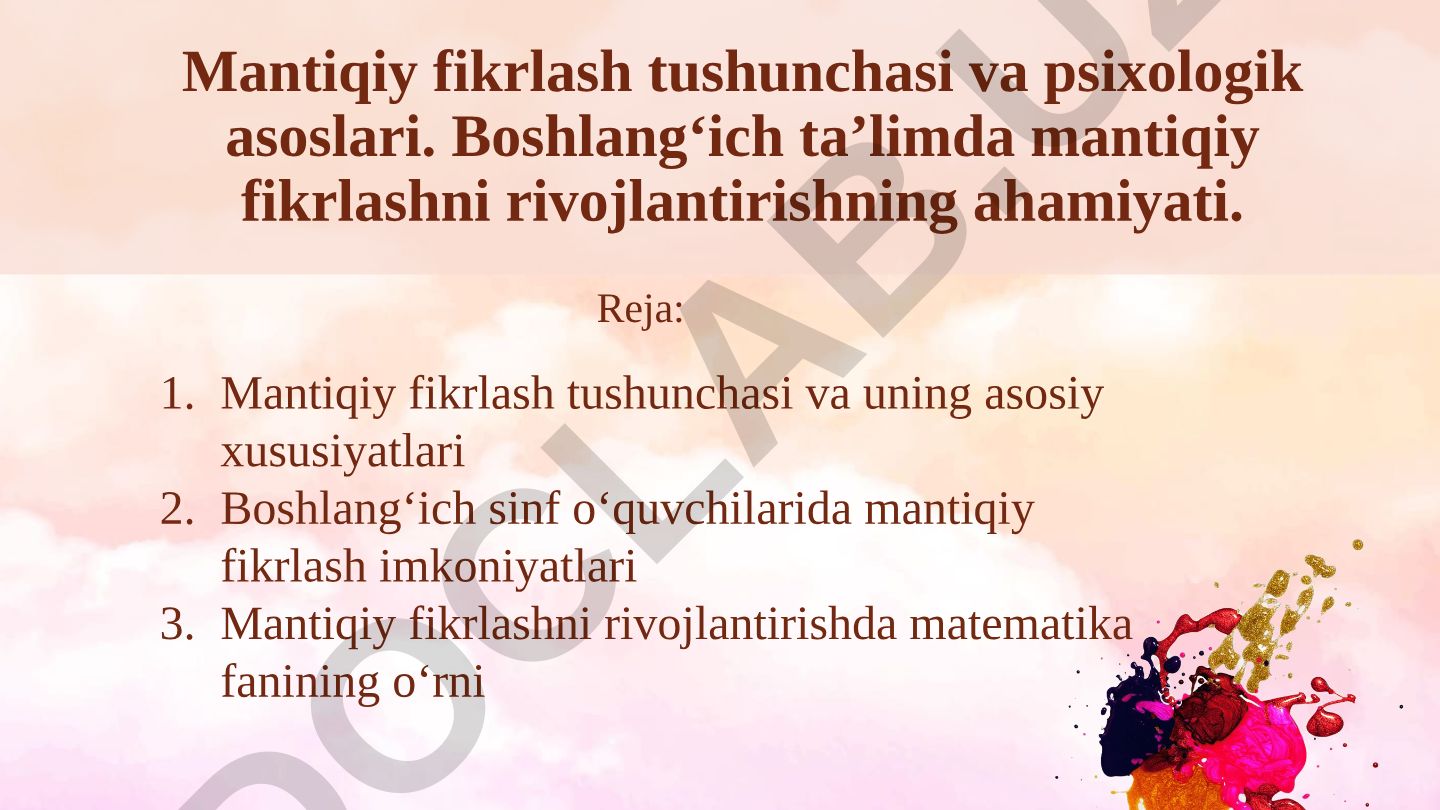 Mantiqiy fikrlash tushunchasi va psixologik asoslari. Boshlang‘ich ta’limda mantiqiy fikrlashni rivojlantirishning ahamiyati.

Reja:

1. Mantiqiy fikrlash tushunchasi va uning asosiy xususiyatlari
2. Boshlang‘ich sinf o‘quvchilarida mantiqiy fikrlash imkoniyatlari
3. Mantiqiy fikrlashni rivojlantirishda matematika fanining o‘rni

DOCLAB.UZ